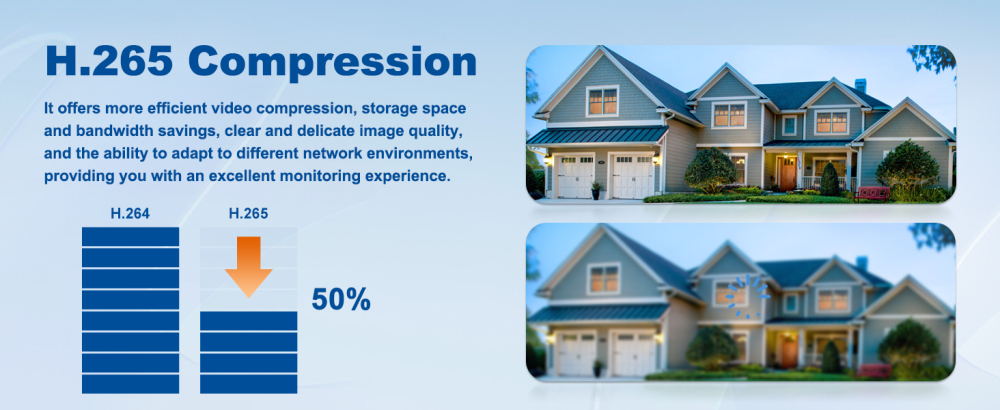 H.265 Compression

It offers more efficient video compression, storage space and bandwidth savings, clear and delicate image quality, and the ability to adapt to different network environments, providing you with an excellent monitoring experience.

H.264

H.265

50%